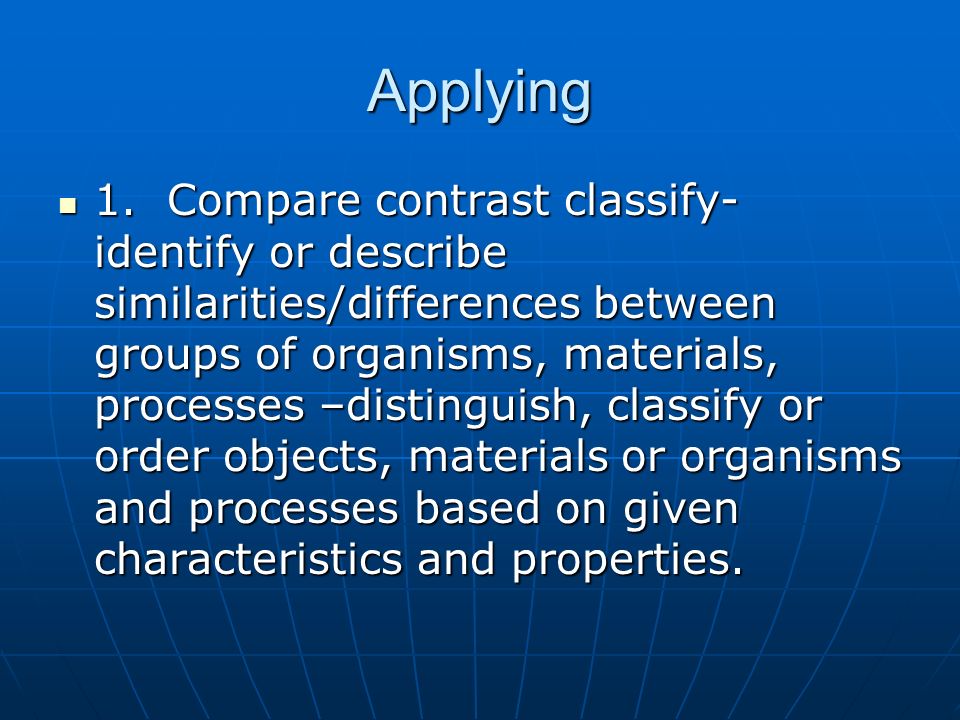 Applying

1. Compare contrast classify- identify or describe similarities/differences between groups of organisms, materials, processes –distinguish, classify or order objects, materials or organisms and processes based on given characteristics and properties.